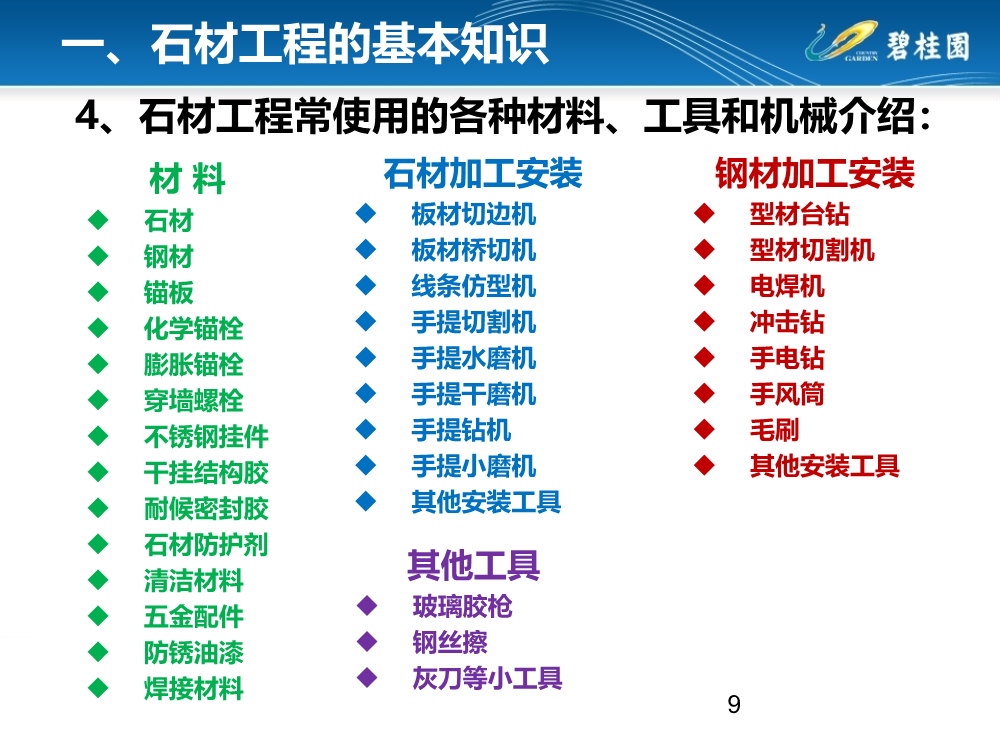 一、石材工程的基本知识

COUNTRY GARDEN 碧桂园

4、石材工程常使用的各种材料、工具和机械介绍：

材 料
◆ 石材
◆ 钢材
◆ 锚板
◆ 化学锚栓
◆ 膨胀锚栓
◆ 穿墙螺栓
◆ 不锈钢挂件
◆ 干挂结构胶
◆ 耐候密封胶
◆ 石材防护剂
◆ 清洁材料
◆ 五金配件
◆ 防锈油漆
◆ 焊接材料

石材加工安装
◆ 板材切边机
◆ 板材桥切机
◆ 线条仿型机
◆ 手提切割机
◆ 手提水磨机
◆ 手提干磨机
◆ 手提钻机
◆ 手提小磨机
◆ 其他安装工具

其他工具
◆ 玻璃胶枪
◆ 钢丝擦
◆ 灰刀等小工具

钢材加工安装
◆ 型材台钻
◆ 型材切割机
◆ 电焊机
◆ 冲击钻
◆ 手电钻
◆ 手风筒
◆ 毛刷
◆ 其他安装工具

9